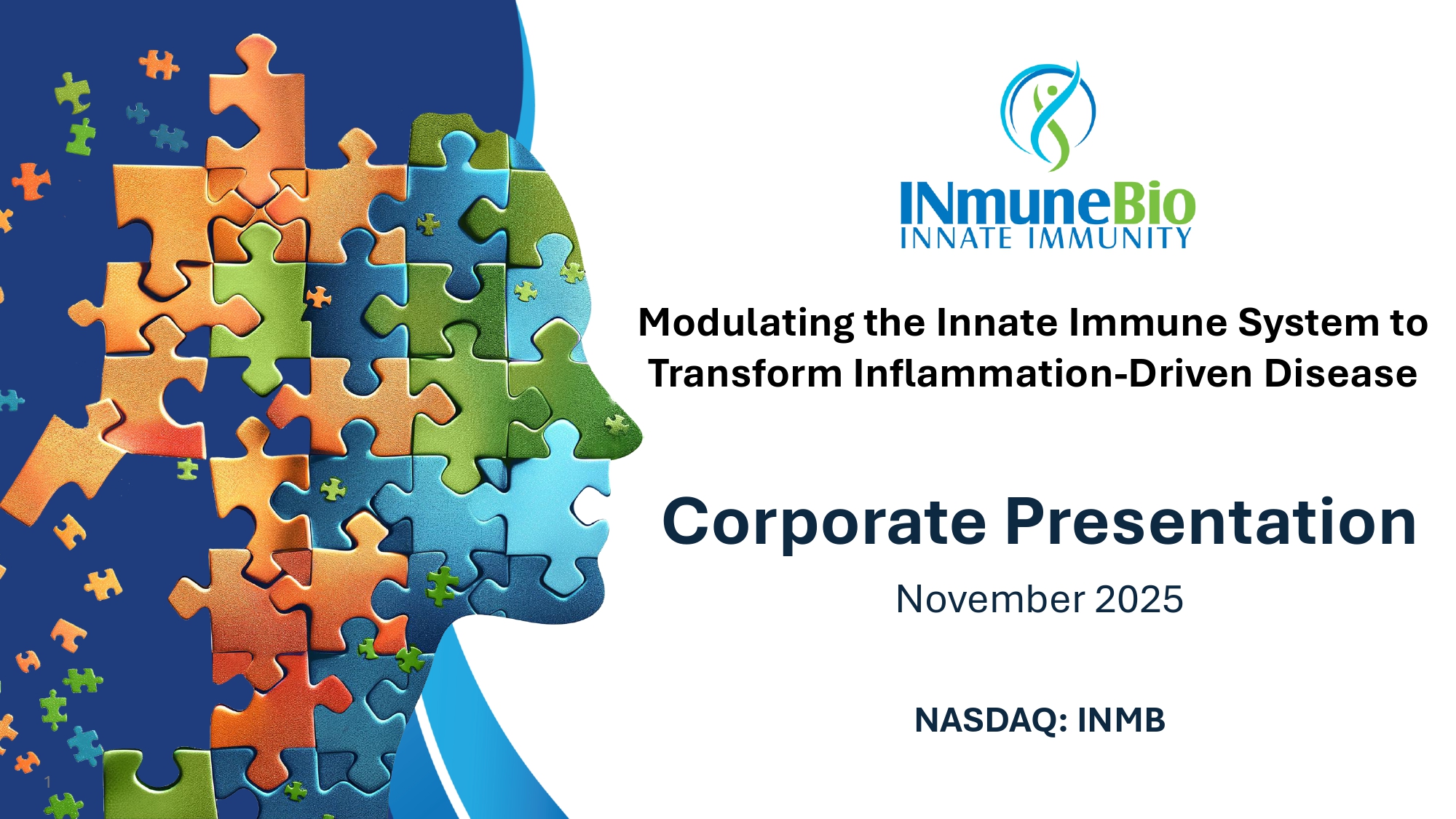 INmuneBio
INNATE IMMUNITY

Modulating the Innate Immune System to Transform Inflammation-Driven Disease

Corporate Presentation

November 2025

NASDAQ: INMB

1